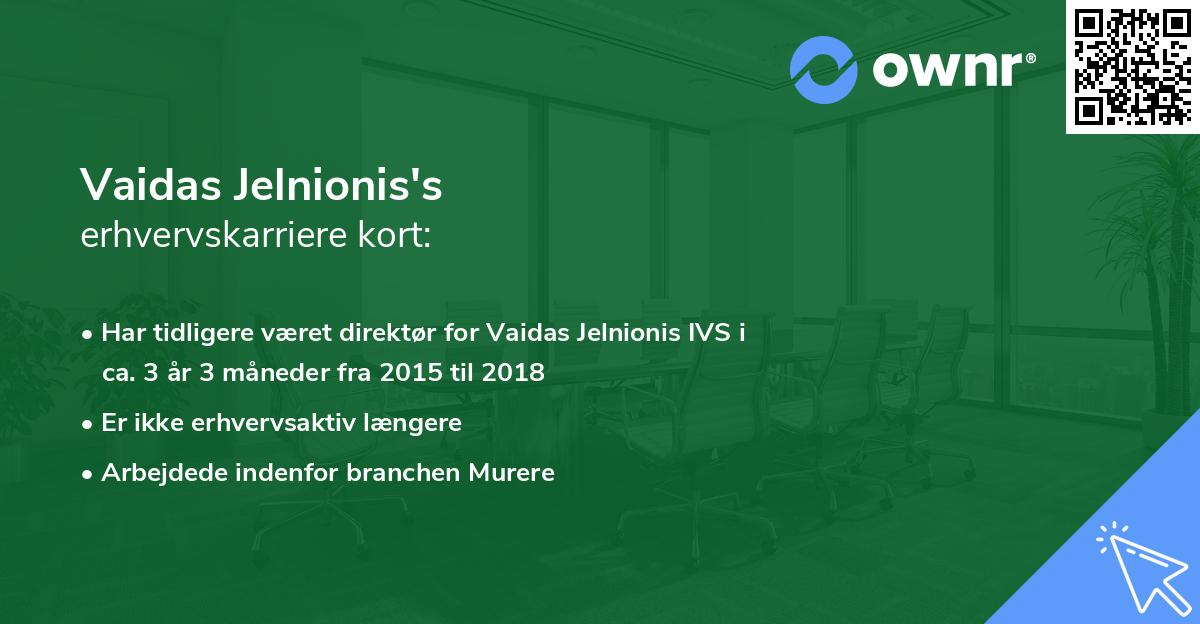 ownr®

Vaidas Jelnionis's
erhvervskarriere kort:

• Har tidligere været direktør for Vaidas Jelnionis IVS i ca. 3 år 3 måneder fra 2015 til 2018
• Er ikke erhvervsaktiv længere
• Arbejdede indenfor branchen Murere